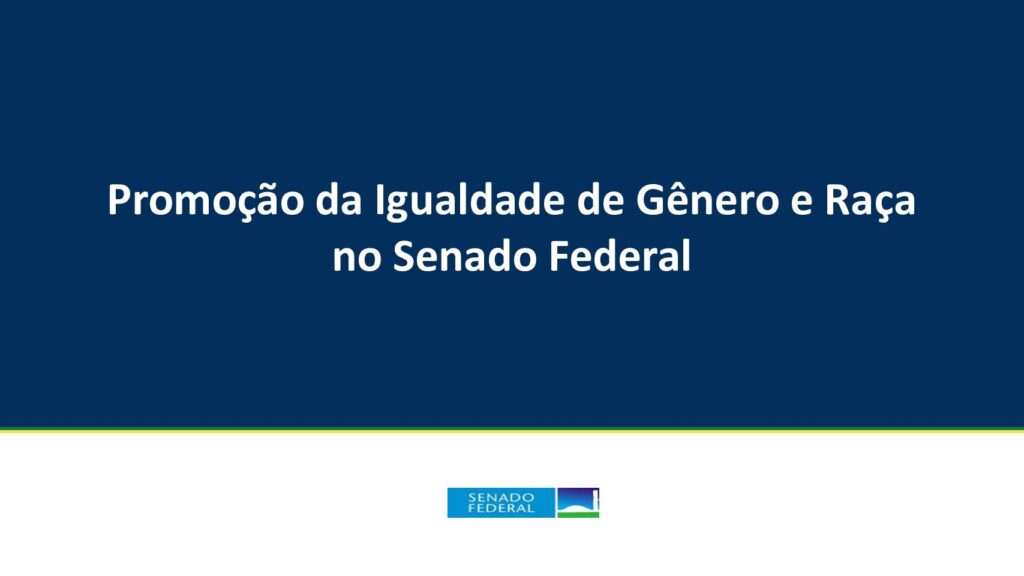 Promoção da Igualdade de Gênero e Raça no Senado Federal

SENADO FEDERAL